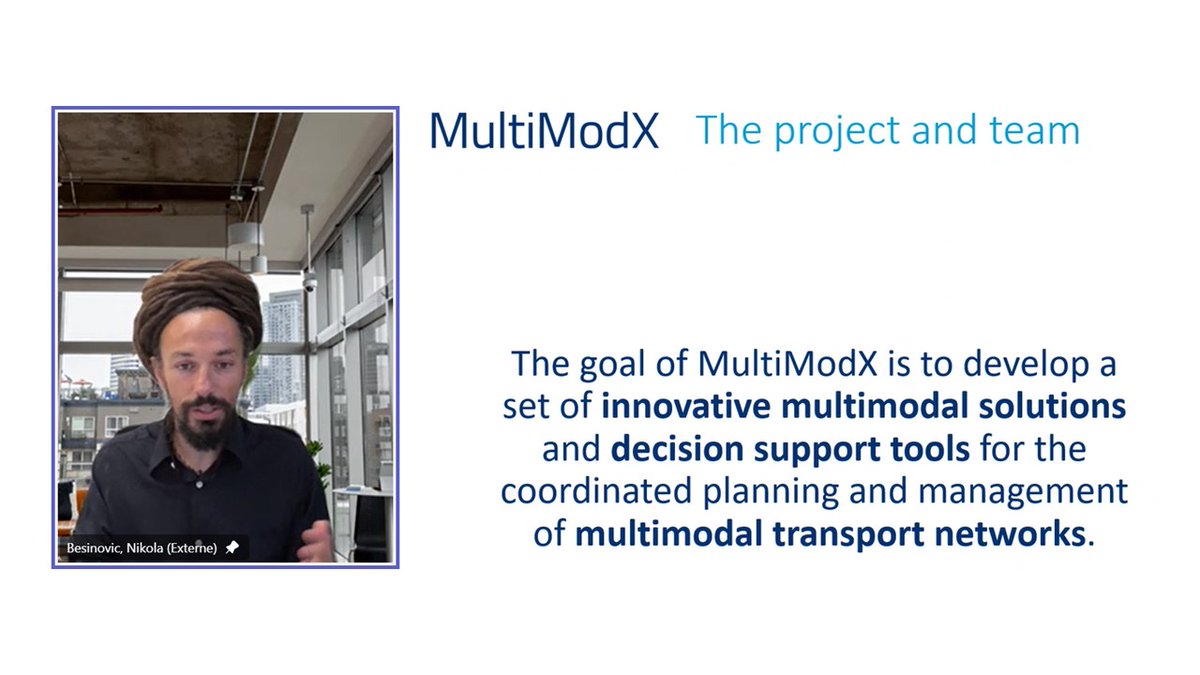 Besinovic, Nikola (Externe)

MultiModX The project and team

The goal of MultiModX is to develop a set of innovative multimodal solutions and decision support tools for the coordinated planning and management of multimodal transport networks.